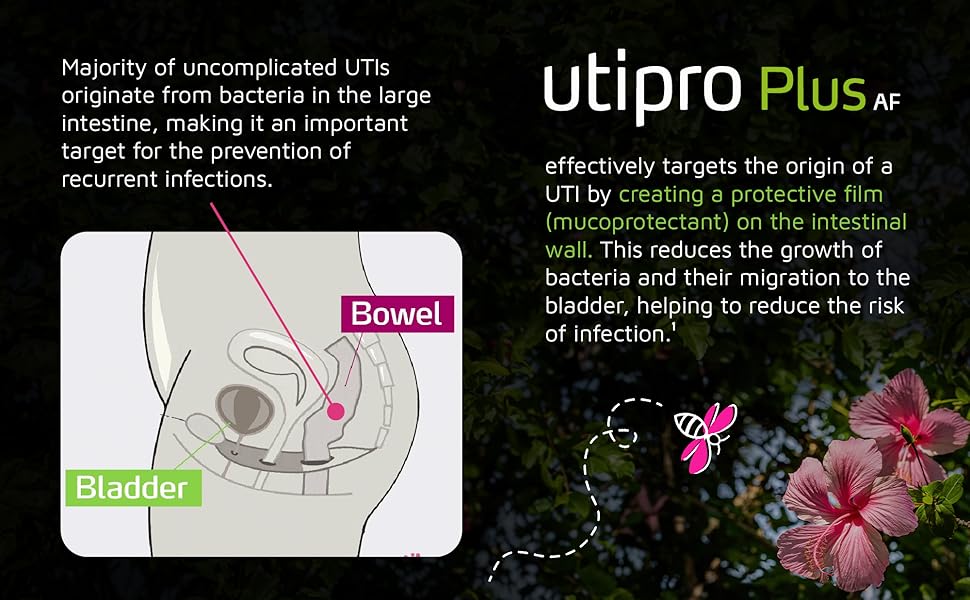 Majority of uncomplicated UTIs originate from bacteria in the large intestine, making it an important target for the prevention of recurrent infections.

Bowel

Bladder

utipro Plus AF

effectively targets the origin of a UTI by creating a protective film (mucoprotectant) on the intestinal wall. This reduces the growth of bacteria and their migration to the bladder, helping to reduce the risk of infection.$^1$